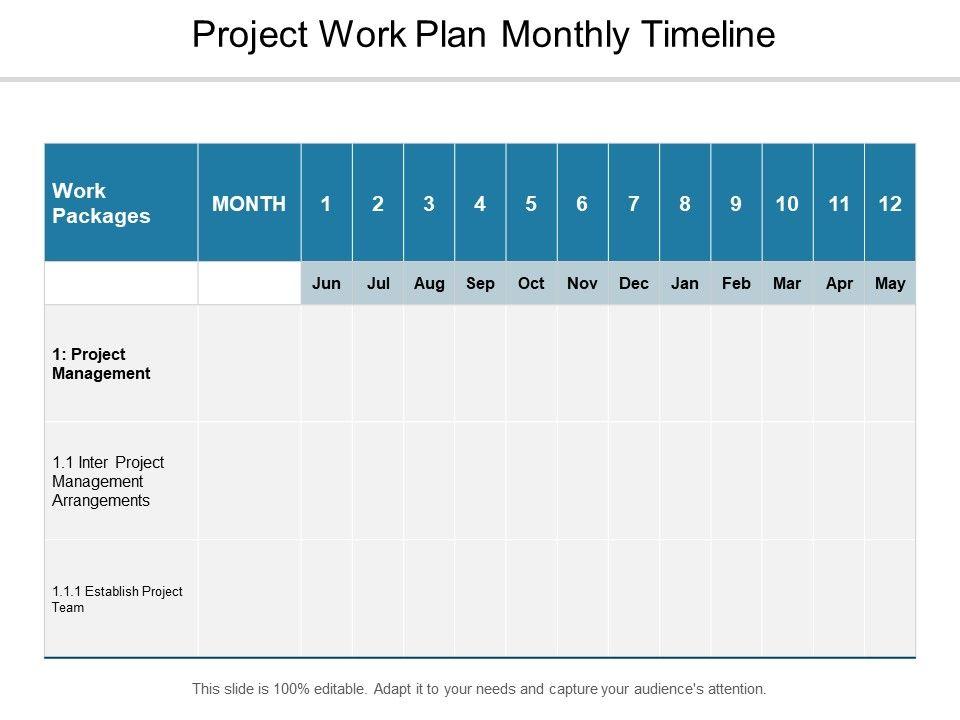 Project Work Plan Monthly Timeline

| Work Packages | MONTH | 1 | 2 | 3 | 4 | 5 | 6 | 7 | 8 | 9 | 10 | 11 | 12 |
|---|---|---|---|---|---|---|---|---|---|---|---|---|---|
| | | Jun | Jul | Aug | Sep | Oct | Nov | Dec | Jan | Feb | Mar | Apr | May |
| 1: Project Management | | | | | | | | | | | | | |
| 1.1 Inter Project Management Arrangements | | | | | | | | | | | | | |
| 1.1.1 Establish Project Team | | | | | | | | | | | | | |

This slide is 100% editable. Adapt it to your needs and capture your audience's attention.